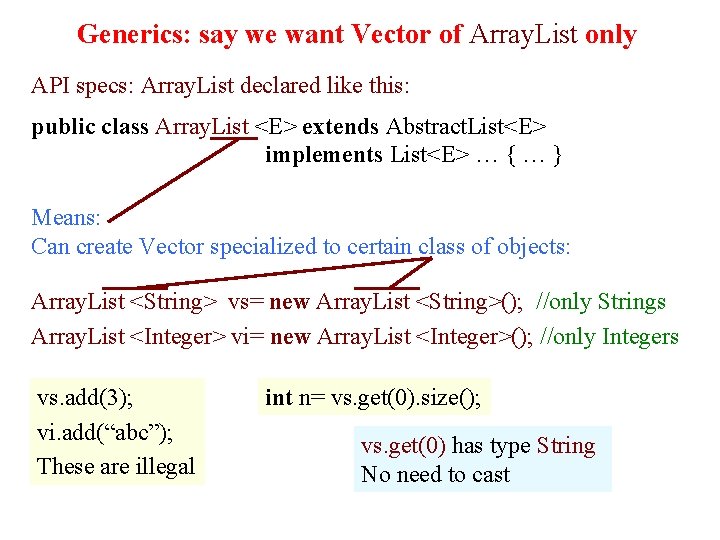 Generics: say we want Vector of ArrayList only

API specs: ArrayList declared like this:

public class ArrayList <E> extends AbstractList<E>
implements List<E> … { … }

Means:
Can create Vector specialized to certain class of objects:

ArrayList <String> vs= new ArrayList <String>(); //only Strings
ArrayList <Integer> vi= new ArrayList <Integer>(); //only Integers

vs.add(3);
vi.add(“abc”);
These are illegal

int n= vs.get(0).size();

vs.get(0) has type String
No need to cast